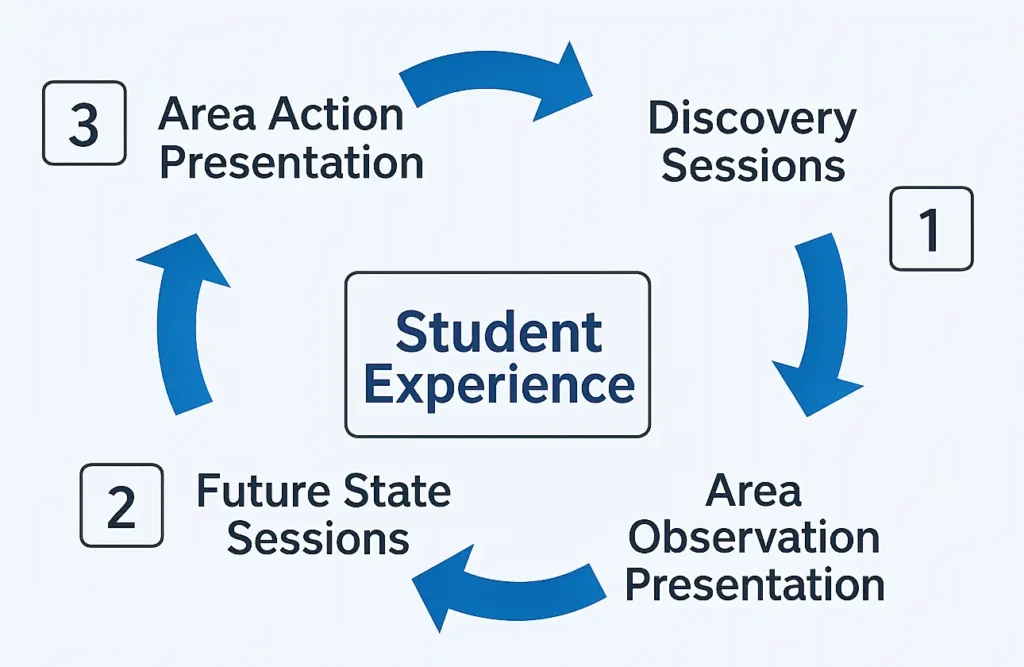 3 Area Action Presentation

Discovery Sessions

1

Student Experience

2 Future State Sessions

Area Observation Presentation